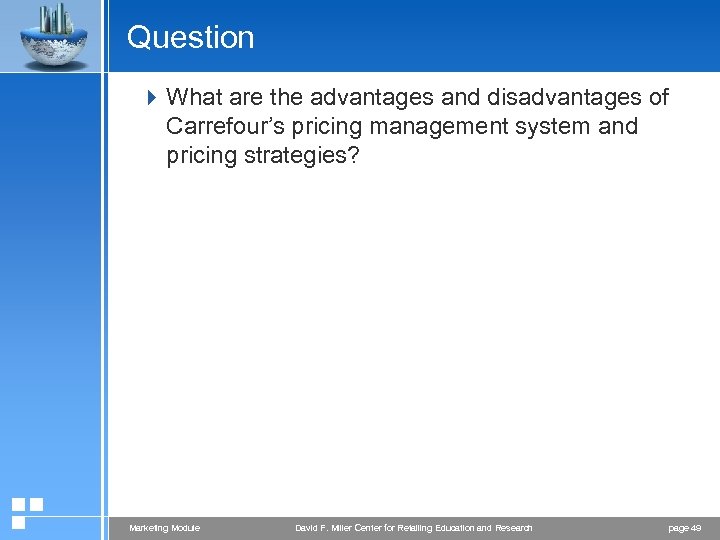 Question

What are the advantages and disadvantages of Carrefour's pricing management system and pricing strategies?

Marketing Module David F. Miller Center for Retailing Education and Research page 49